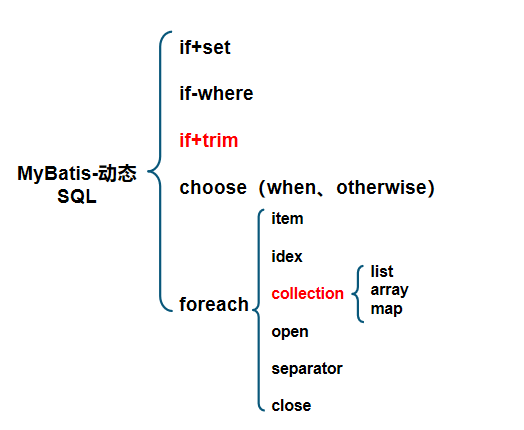 MyBatis-动态 SQL

if+set

if-where

if+trim

choose（when、otherwise）

foreach

item

idex

collection

list
array
map

open

separator

close